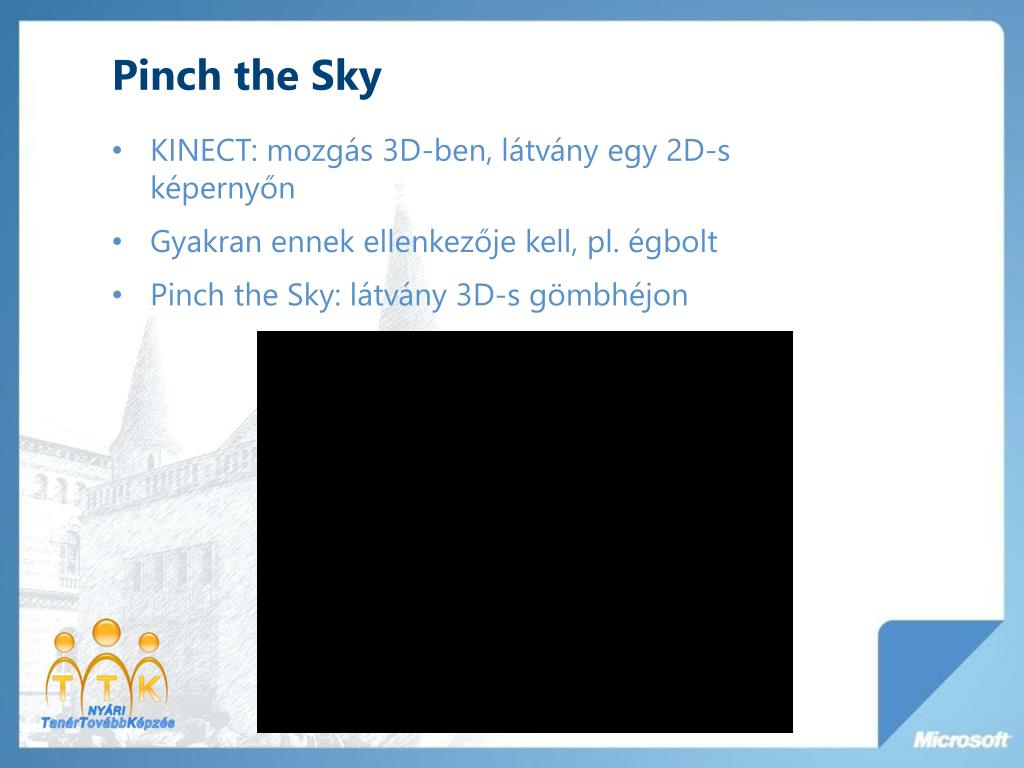 Pinch the Sky

• KINECT: mozgás 3D-ben, látvány egy 2D-s képernyőn
• Gyakran ennek ellenkezője kell, pl. égbolt
• Pinch the Sky: látvány 3D-s gömbhéjon

T T K
NYÁRI
TanárTovábbKépzés

Microsoft